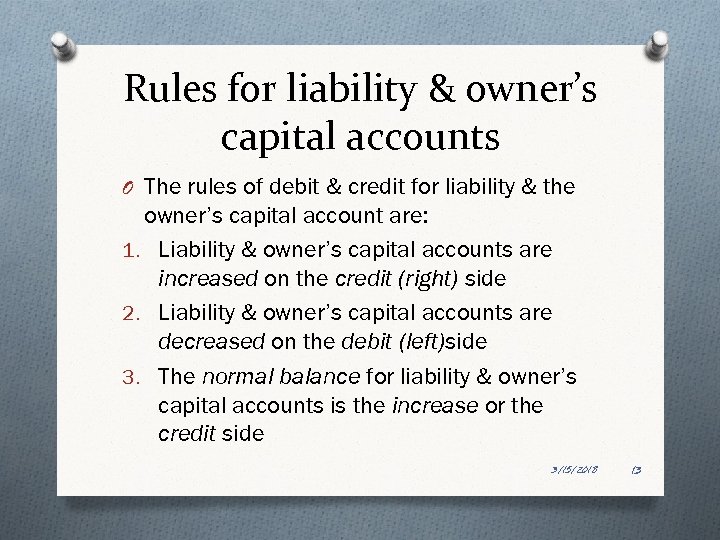 Rules for liability & owner's capital accounts

O The rules of debit & credit for liability & the owner's capital account are:

1. Liability & owner's capital accounts are increased on the credit (right) side
2. Liability & owner's capital accounts are decreased on the debit (left)side
3. The normal balance for liability & owner's capital accounts is the increase or the credit side

3/15/2018 13